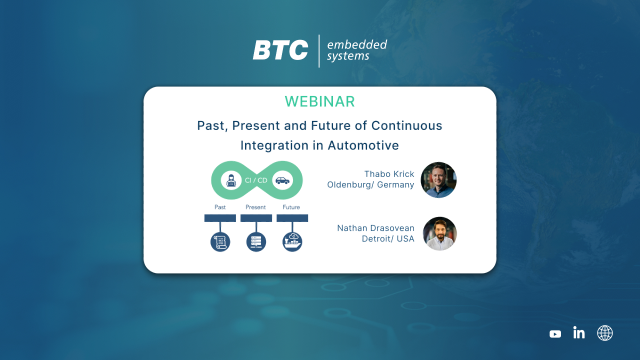 BTC embedded systems

WEBINAR

Past, Present and Future of Continuous Integration in Automotive

CI / CD

Past
Present
Future

Thabo Krick
Oldenburg/ Germany

Nathan Drasovean
Detroit/ USA